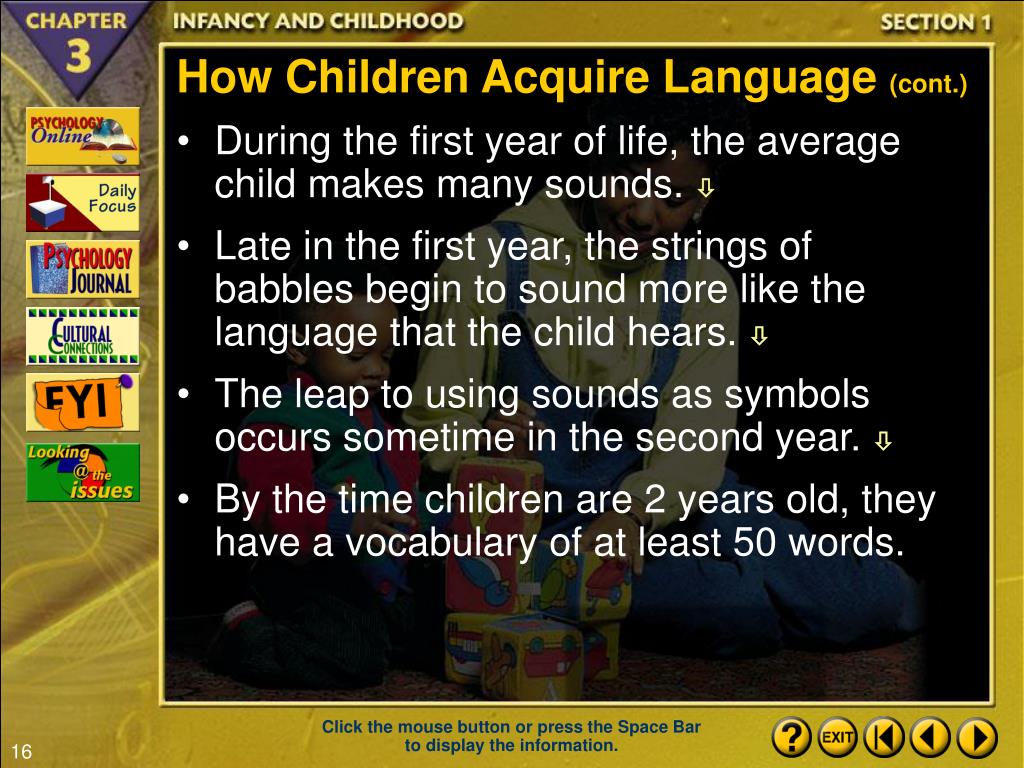 CHAPTER 3

INFANCY AND CHILDHOOD

SECTION 1

PSYCHOLOGY Online

Daily Focus

PSYCHOLOGY JOURNAL

CULTURAL CONNECTIONS

FYI

Looking @ the issues

How Children Acquire Language (cont.)

• During the first year of life, the average child makes many sounds. ⇩

• Late in the first year, the strings of babbles begin to sound more like the language that the child hears. ⇩

• The leap to using sounds as symbols occurs sometime in the second year. ⇩

• By the time children are 2 years old, they have a vocabulary of at least 50 words.

Click the mouse button or press the Space Bar to display the information.

?

EXIT

16